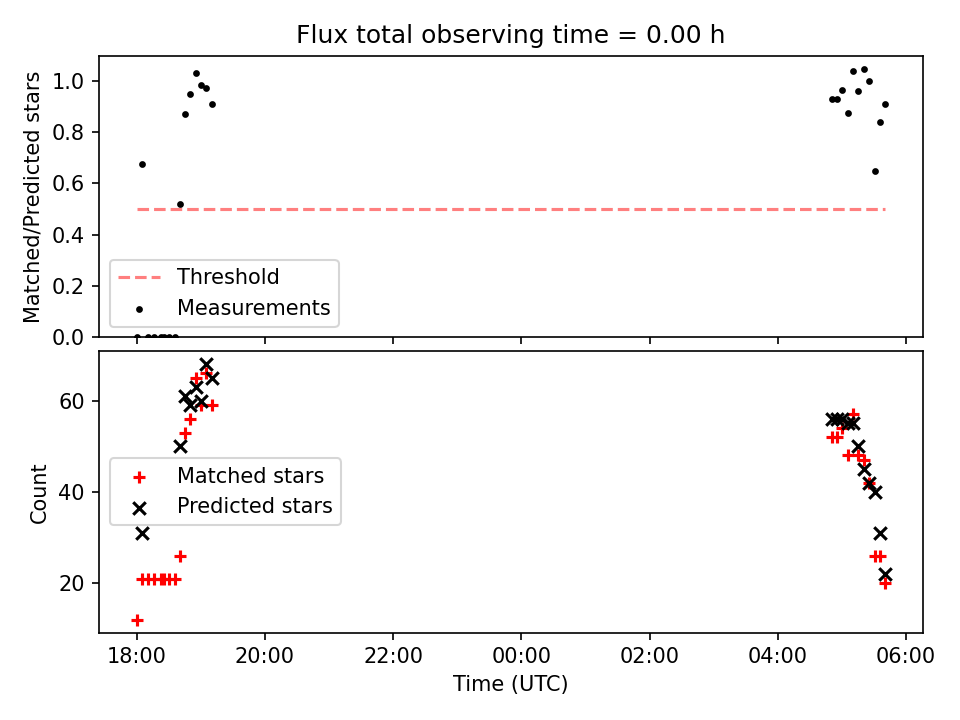 Flux total observing time = 0.00 h

Matched/Predicted stars

1.0
0.8
0.6
0.4
0.2
0.0

Threshold
Measurements

Count

60
40
20

Matched stars
Predicted stars

18:00
20:00
22:00
00:00
02:00
04:00
06:00

Time (UTC)